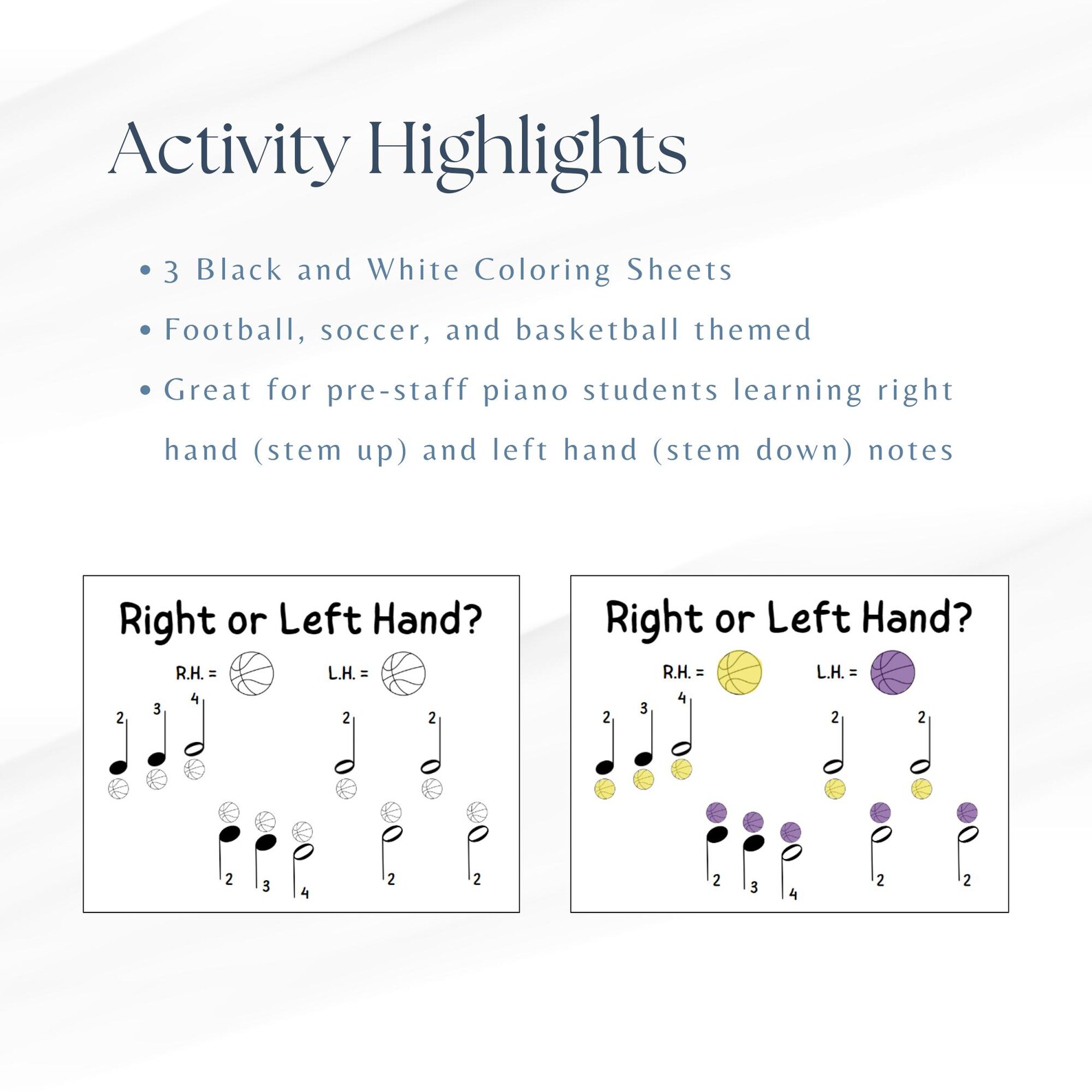 Activity Highlights

• 3 Black and White Coloring Sheets
• Football, soccer, and basketball themed
• Great for pre-staff piano students learning right hand (stem up) and left hand (stem down) notes

Right or Left Hand?

R.H. = L.H. =

2 3 4 2 2

2 3 4 2 2

Right or Left Hand?

R.H. = L.H. =

2 3 4 2 2

2 3 4 2 2